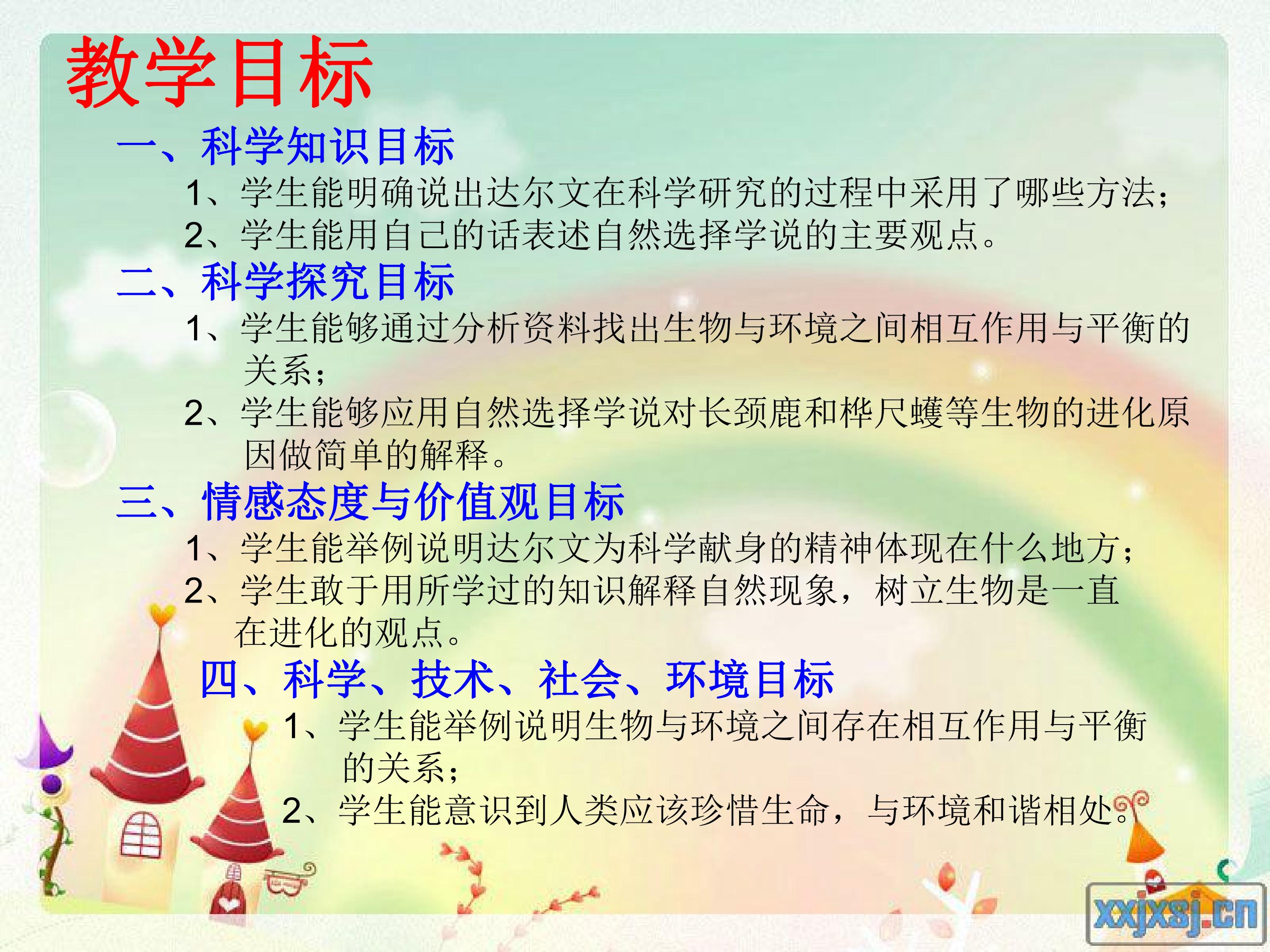 教学目标

一、科学知识目标

1、学生能明确说出达尔文在科学研究的过程中采用了哪些方法；

2、学生能用自己的话表述自然选择学说的主要观点。

二、科学探究目标

1、学生能够通过分析资料找出生物与环境之间相互作用与平衡的关系；

2、学生能够应用自然选择学说对长颈鹿和桦尺蠖等生物的进化原因做简单的解释。

三、情感态度与价值观目标

1、学生能举例说明达尔文为科学献身的精神体现在什么地方；

2、学生敢于用所学过的知识解释自然现象，树立生物是一直在进化的观点。

四、科学、技术、社会、环境目标

1、学生能举例说明生物与环境之间存在相互作用与平衡的关系；

2、学生能意识到人类应该珍惜生命，与环境和谐相处。

xxjxsj.cn